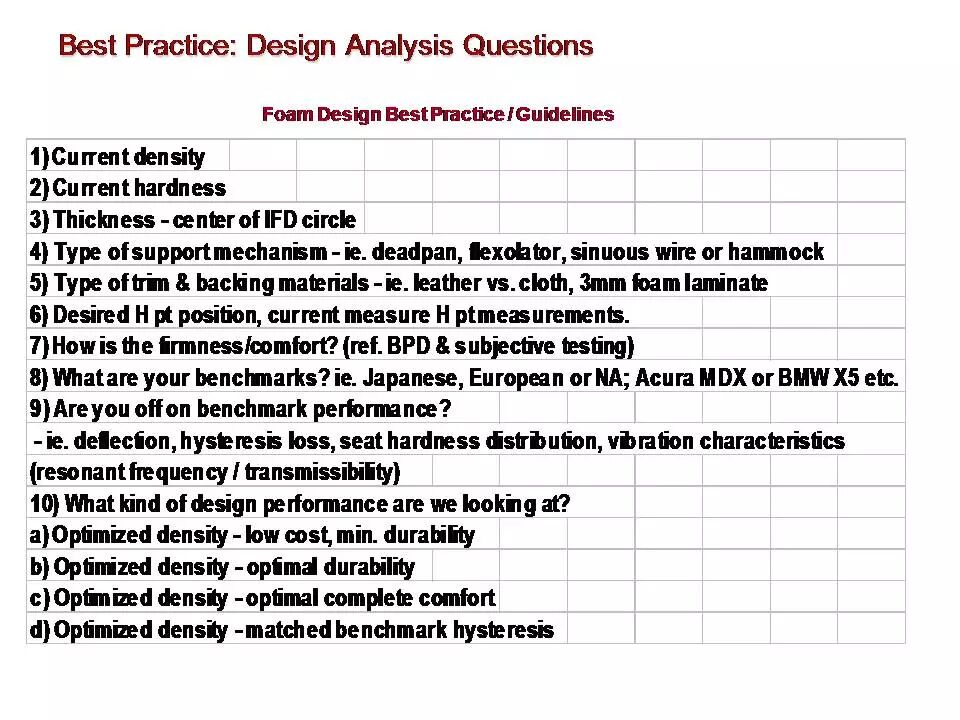 Best Practice: Design Analysis Questions

Foam Design Best Practice / Guidelines

1) Current density
2) Current hardness
3) Thickness - center of IFD circle
4) Type of support mechanism - ie. deadpan, flexolator, sinuous wire or hammock
5) Type of trim & backing materials - ie. leather vs. cloth, 3mm foam laminate
6) Desired H pt position, current measure H pt measurements.
7) How is the firmness/comfort? (ref. BPD & subjective testing)
8) What are your benchmarks? ie. Japanese, European or NA; Acura MDX or BMW X5 etc.
9) Are you off on benchmark performance?
- ie. deflection, hysteresis loss, seat hardness distribution, vibration characteristics (resonant frequency / transmissibility)
10) What kind of design performance are we looking at?
a) Optimized density - low cost, min. durability
b) Optimized density - optimal durability
c) Optimized density - optimal complete comfort
d) Optimized density - matched benchmark hysteresis